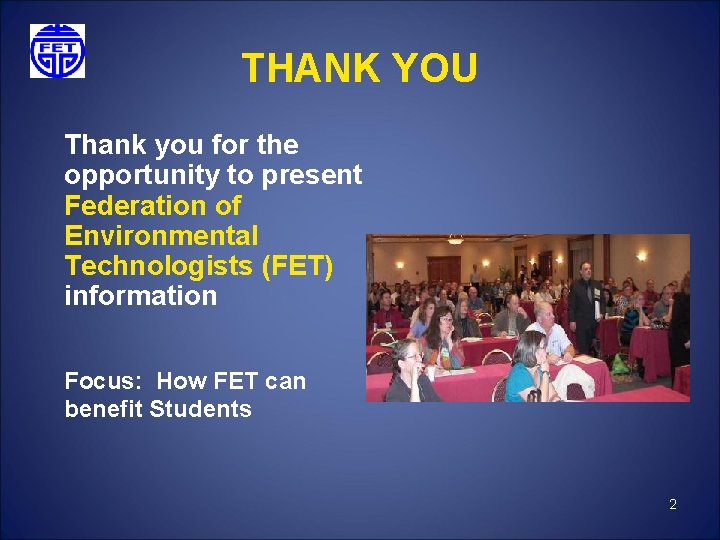 FET

THANK YOU

Thank you for the opportunity to present Federation of Environmental Technologists (FET) information

Focus: How FET can benefit Students

2